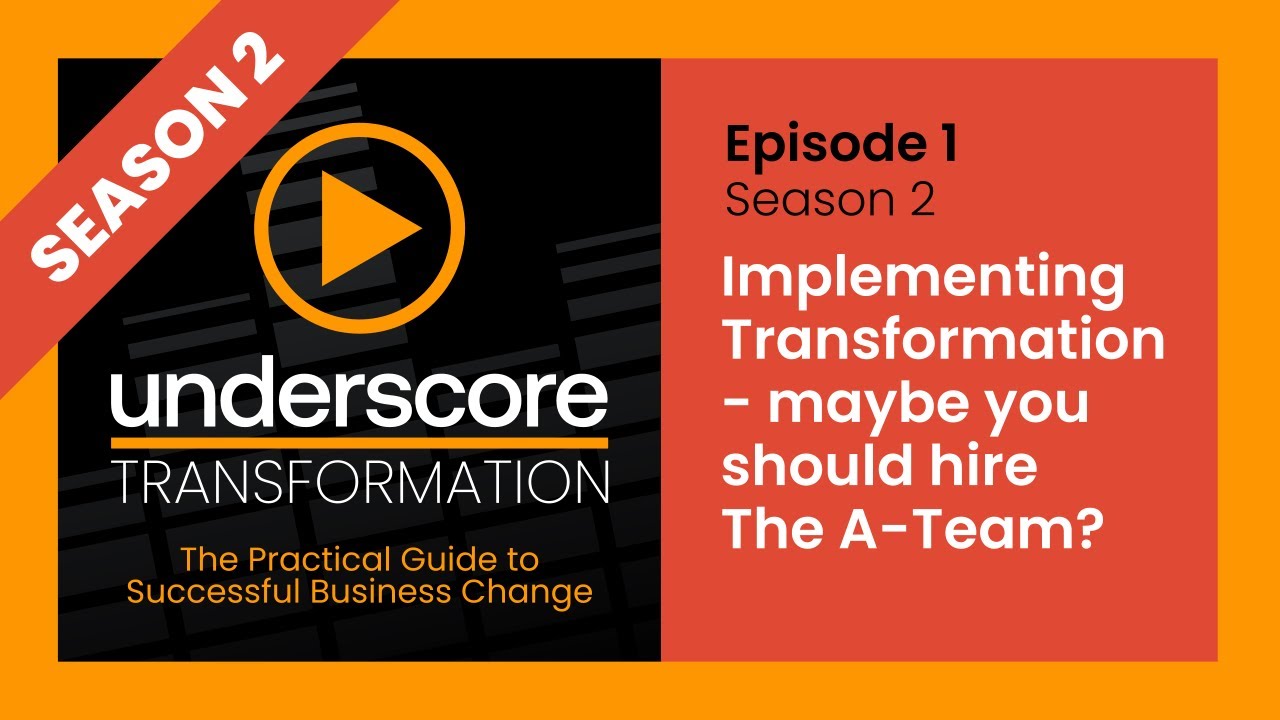 SEASON 2

underscore
TRANSFORMATION

The Practical Guide to Successful Business Change

Episode 1
Season 2

Implementing Transformation - maybe you should hire The A-Team?